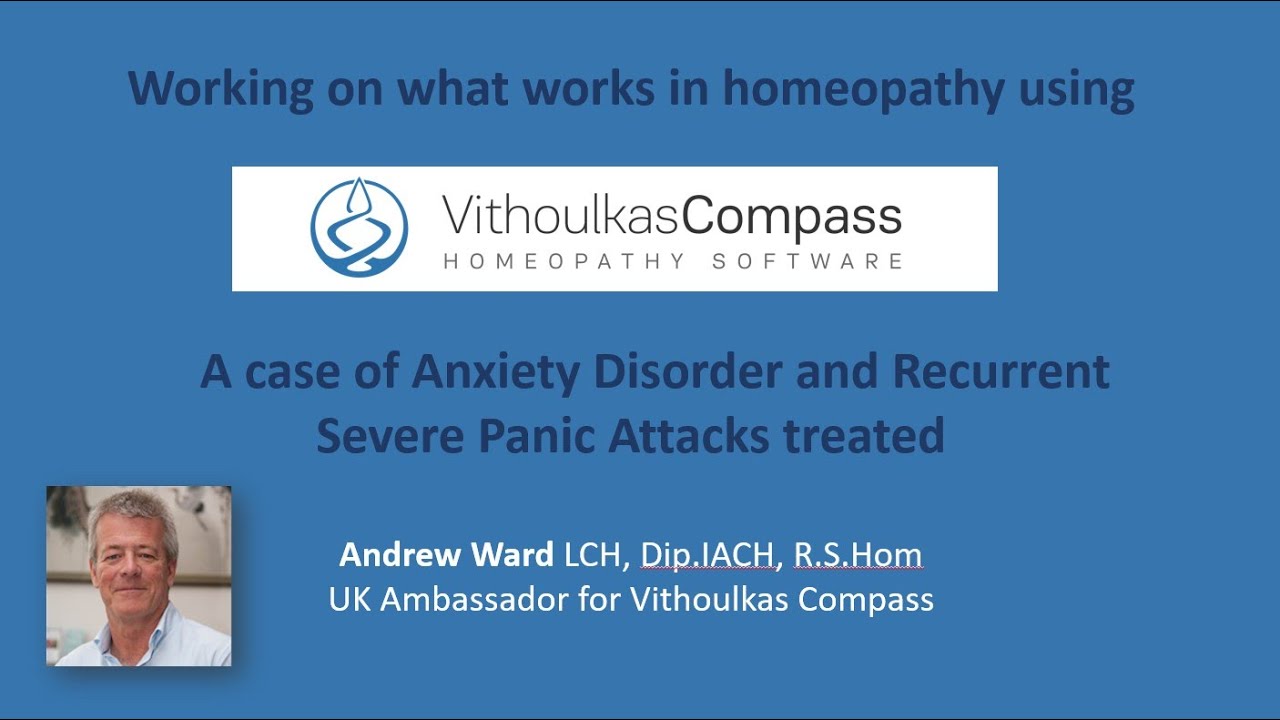 Working on what works in homeopathy using

VithoulkasCompass
HOMEOPATHY SOFTWARE

A case of Anxiety Disorder and Recurrent Severe Panic Attacks treated

Andrew Ward LCH, Dip.IACH, R.S.Hom
UK Ambassador for Vithoulkas Compass